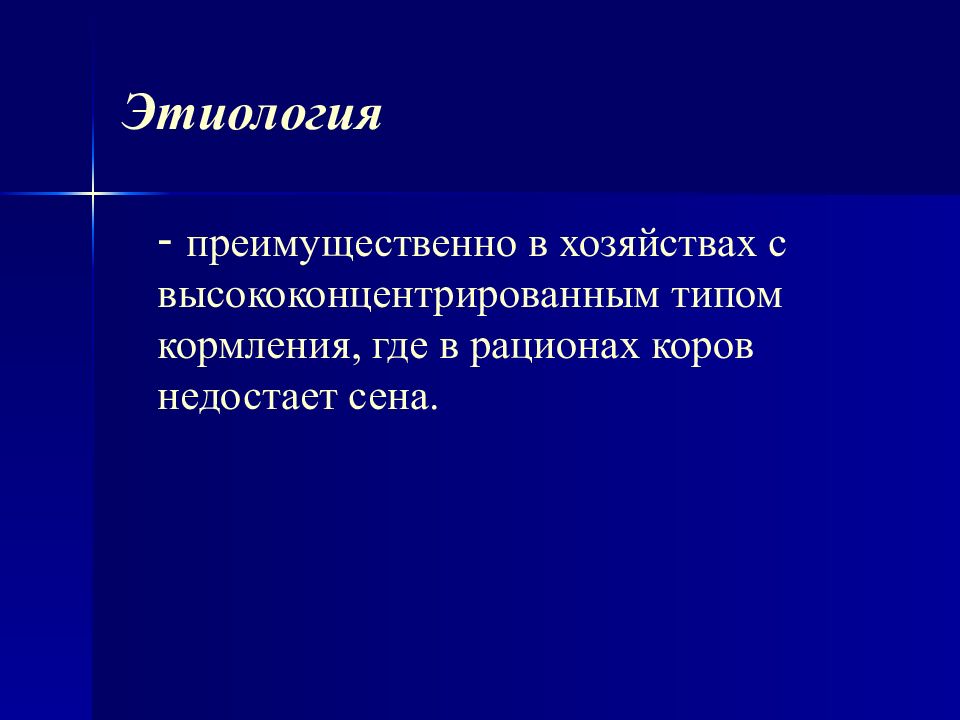 Этиология

- преимущественно в хозяйствах с высококонцентрированным типом кормления, где в рационах коров недостает сена.